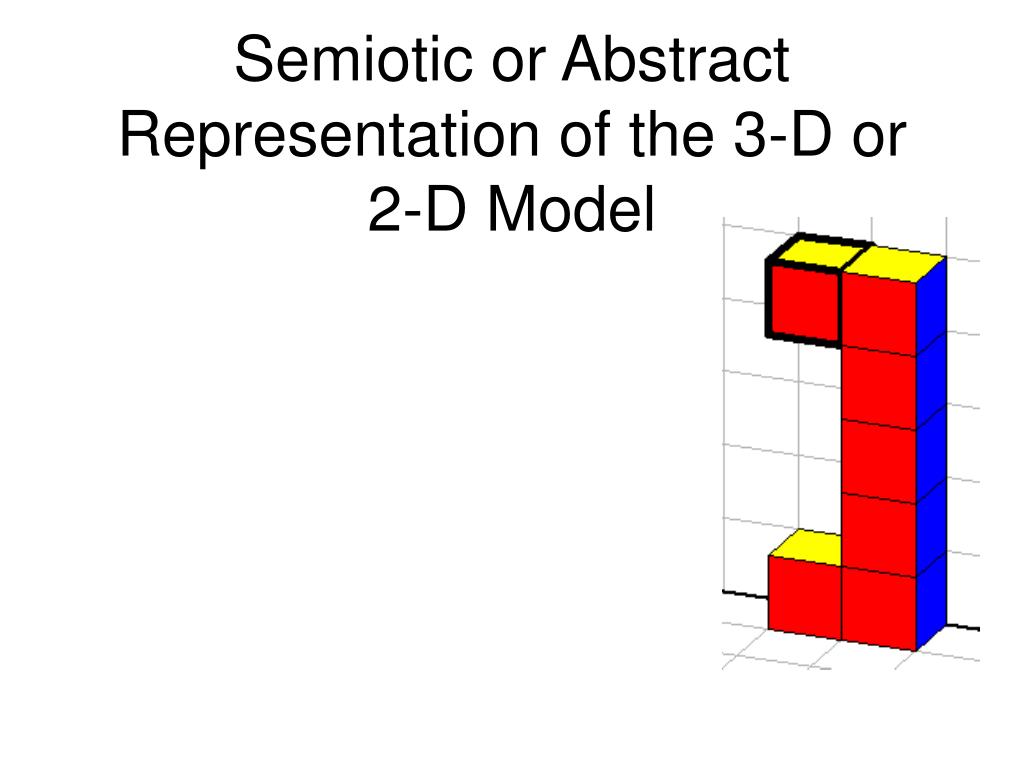 Semiotic or Abstract Representation of the 3-D or 2-D Model